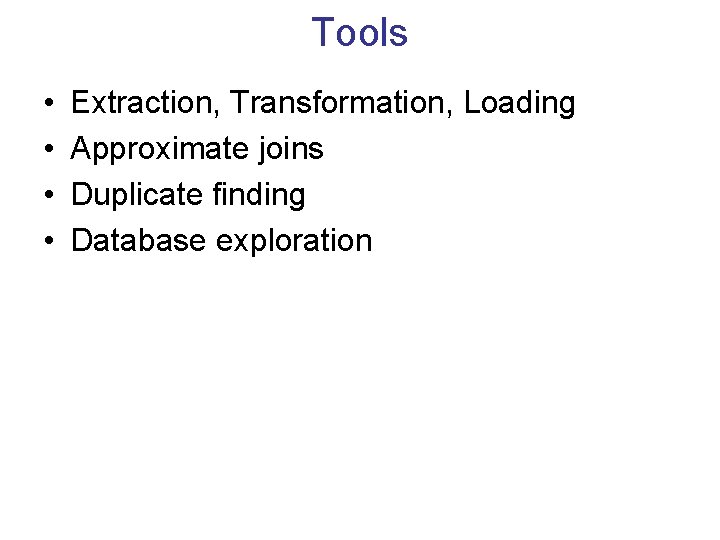 Tools

• Extraction, Transformation, Loading
• Approximate joins
• Duplicate finding
• Database exploration